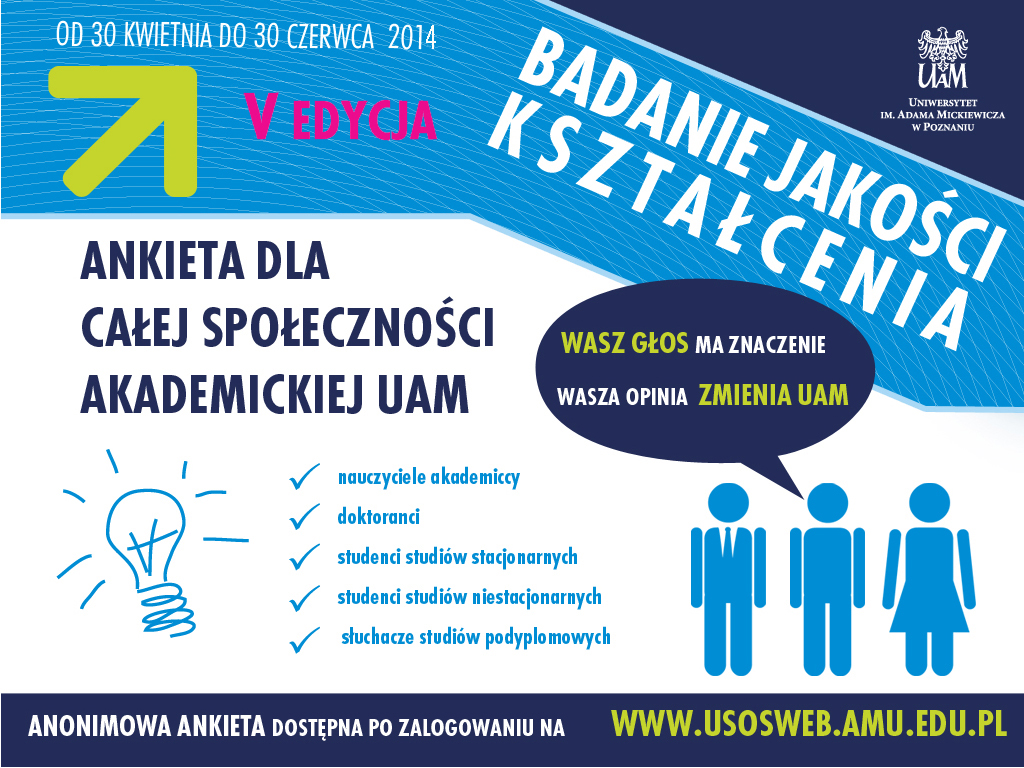 OD 30 KWIETNIA DO 30 CZERWCA 2014

V EDYCJA

BADANIE JAKOŚCI KSZTAŁCENIA

UAM
UNIWERSYTET IM. ADAMA MICKIEWICZA W POZNANIU

ANKIETA DLA CAŁEJ SPOŁECZNOŚCI AKADEMICKIEJ UAM

WASZ GŁOS MA ZNACZENIE
WASZA OPINIA ZMIENIA UAM

nauczyciele akademiccy
doktoranci
studenci studiów stacjonarnych
studenci studiów niestacjonarnych
słuchacze studiów podyplomowych

ANONIMOWA ANKIETA DOSTĘPNA PO ZALOGOWANIU NA WWW.USOSWEB.AMU.EDU.PL